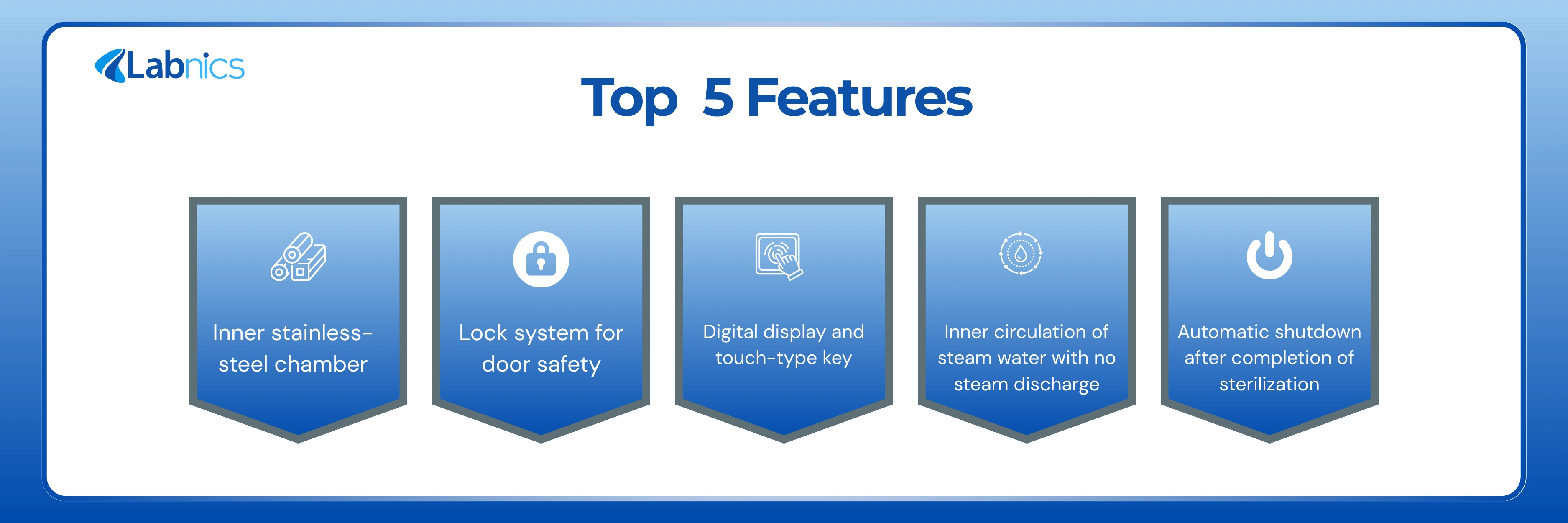 Labnics

Top 5 Features

Inner stainless-steel chamber

Lock system for door safety

Digital display and touch-type key

Inner circulation of steam water with no steam discharge

Automatic shutdown after completion of sterilization